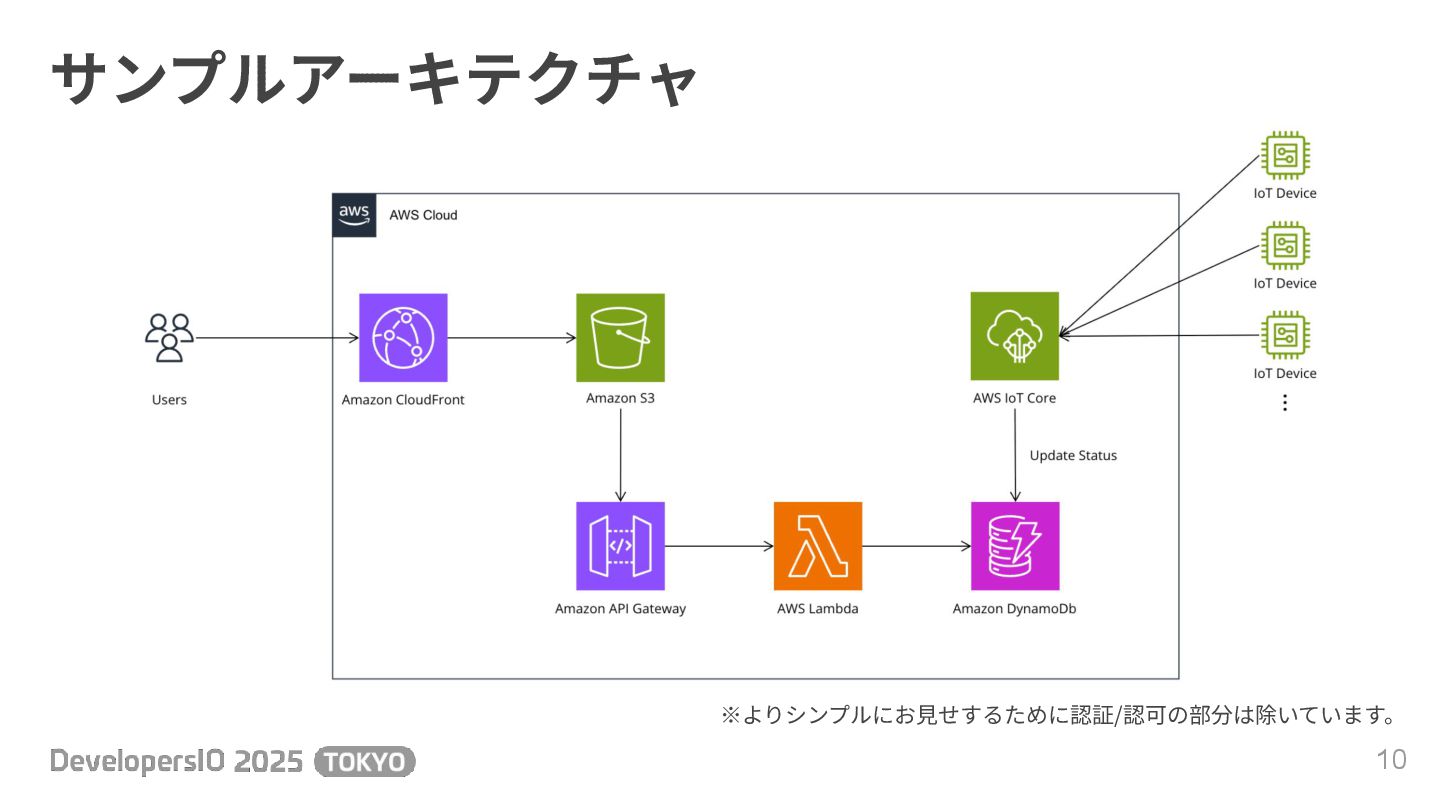 サンプルアーキテクチャ

aws AWS Cloud

Users

Amazon CloudFront

Amazon S3

AWS IoT Core

IoT Device

IoT Device

IoT Device

⋮

Update Status

Amazon API Gateway

AWS Lambda

Amazon DynamoDb

※よりシンプルにお見せするために認証/認可の部分は除いています。

DevelopersIO 2025 TOKYO

10